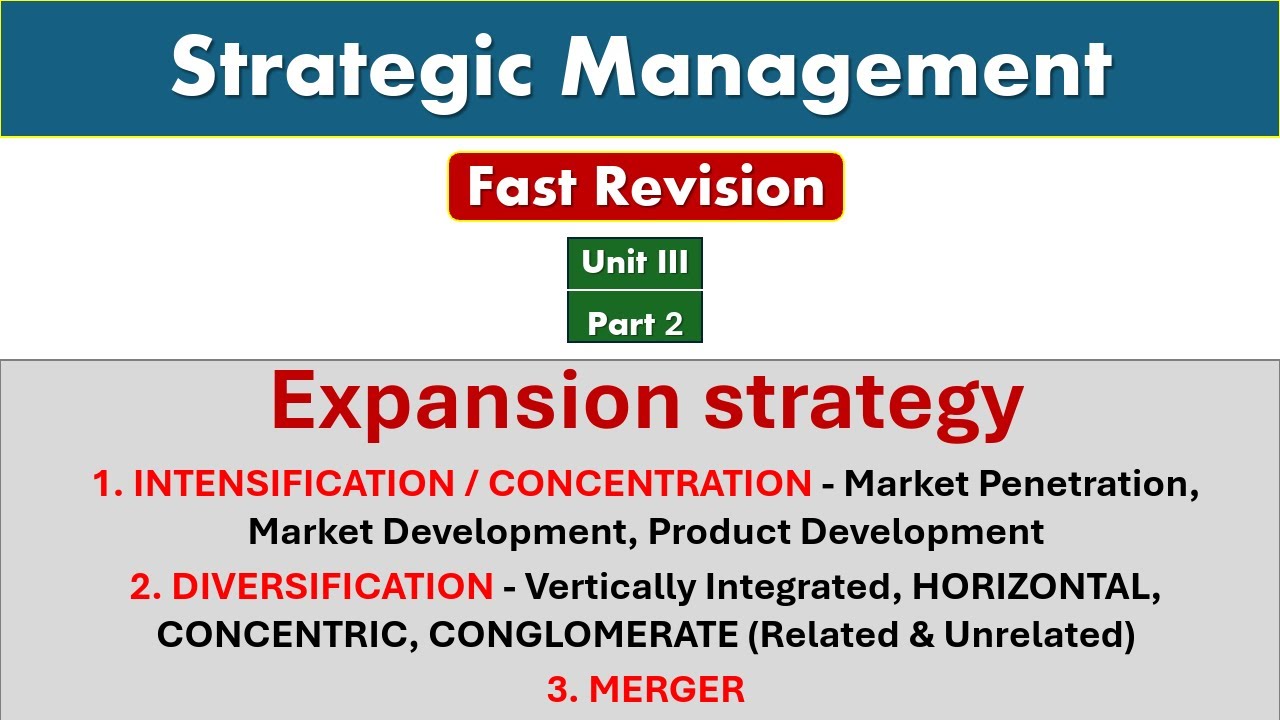 Strategic Management

Fast Revision

Unit III

Part 2

Expansion strategy

1. INTENSIFICATION / CONCENTRATION - Market Penetration, Market Development, Product Development

2. DIVERSIFICATION - Vertically Integrated, HORIZONTAL, CONCENTRIC, CONGLOMERATE (Related & Unrelated)

3. MERGER